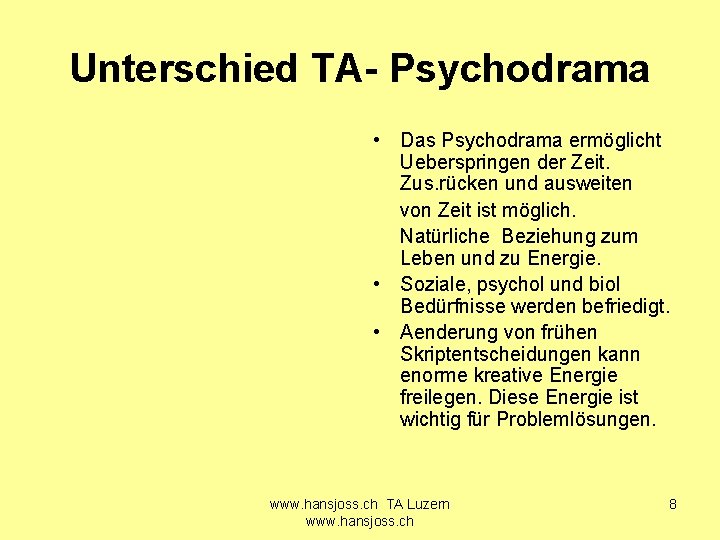 Unterschied TA- Psychodrama

• Das Psychodrama ermöglicht Ueberspringen der Zeit. Zus.rücken und ausweiten

von Zeit ist möglich.

Natürliche Beziehung zum Leben und zu Energie.

• Soziale, psychol und biol Bedürfnisse werden befriedigt.

• Aenderung von frühen Skriptentscheidungen kann enorme kreative Energie freilegen. Diese Energie ist wichtig für Problemlösungen.

www.hansjoss.ch TA Luzern
www.hansjoss.ch

8